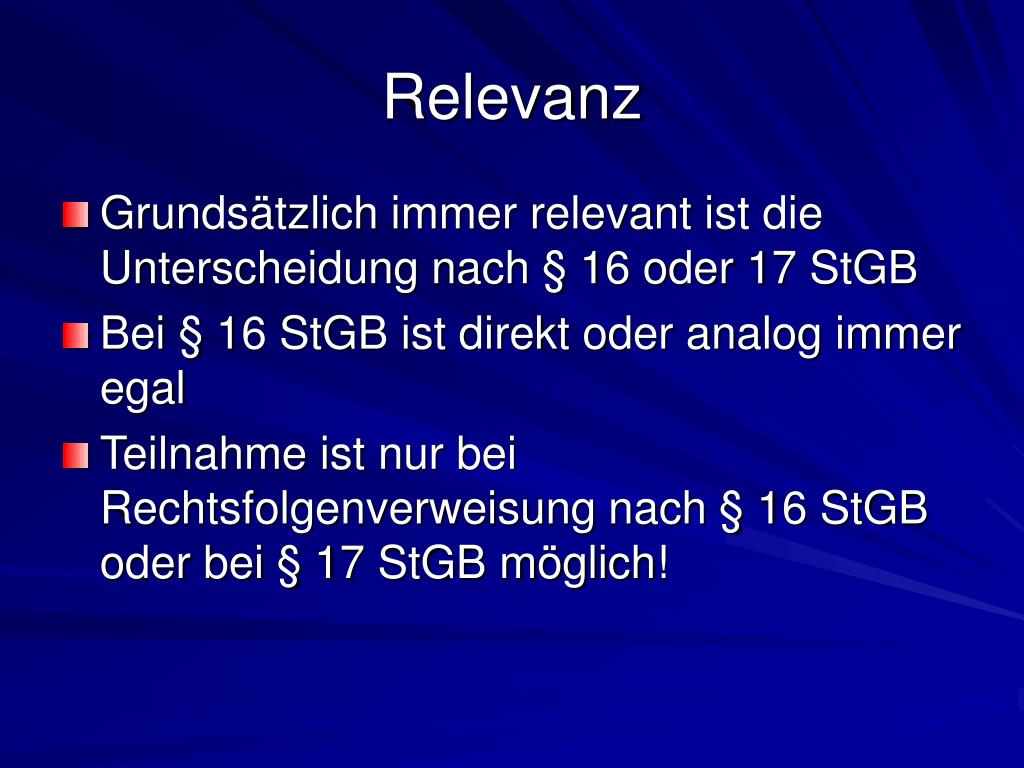 Relevanz

Grundsätzlich immer relevant ist die Unterscheidung nach § 16 oder 17 StGB

Bei § 16 StGB ist direkt oder analog immer egal

Teilnahme ist nur bei Rechtsfolgenverweisung nach § 16 StGB oder bei § 17 StGB möglich!